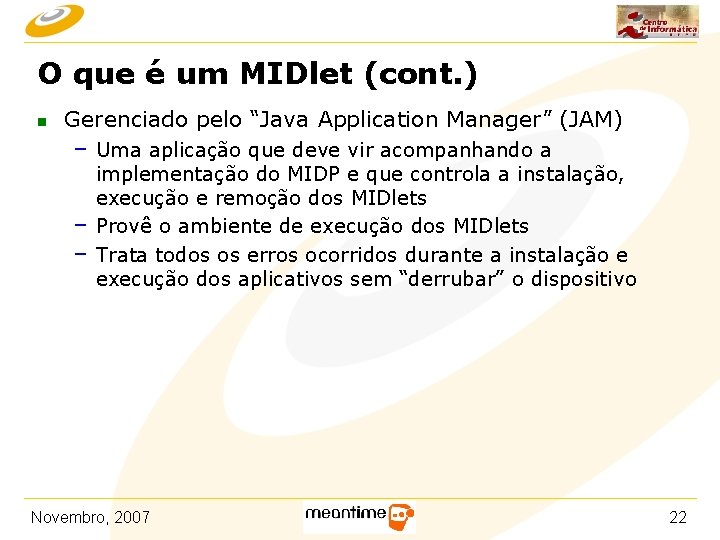 Centro de Informática

O que é um MIDlet (cont.)

Gerenciado pelo “Java Application Manager” (JAM)

– Uma aplicação que deve vir acompanhando a implementação do MIDP e que controla a instalação, execução e remoção dos MIDlets

– Provê o ambiente de execução dos MIDlets

– Trata todos os erros ocorridos durante a instalação e execução dos aplicativos sem “derrubar” o dispositivo

Novembro, 2007

meantime

22